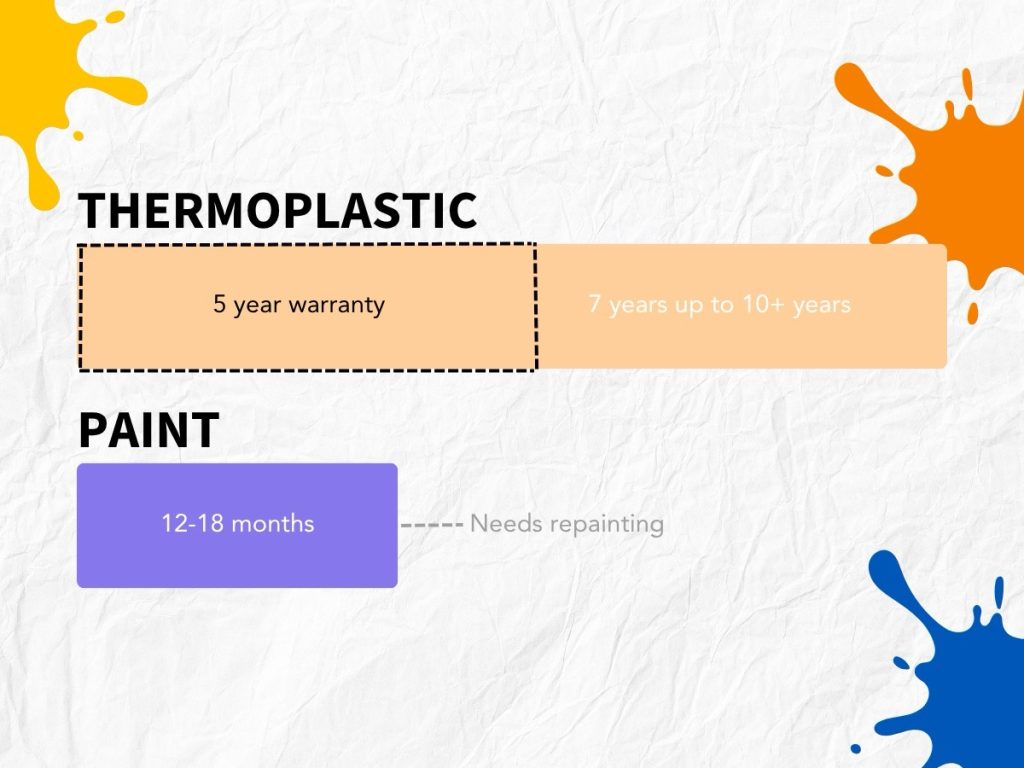 THERMOPLASTIC

5 year warranty

7 years up to 10+ years

PAINT

12-18 months

Needs repainting